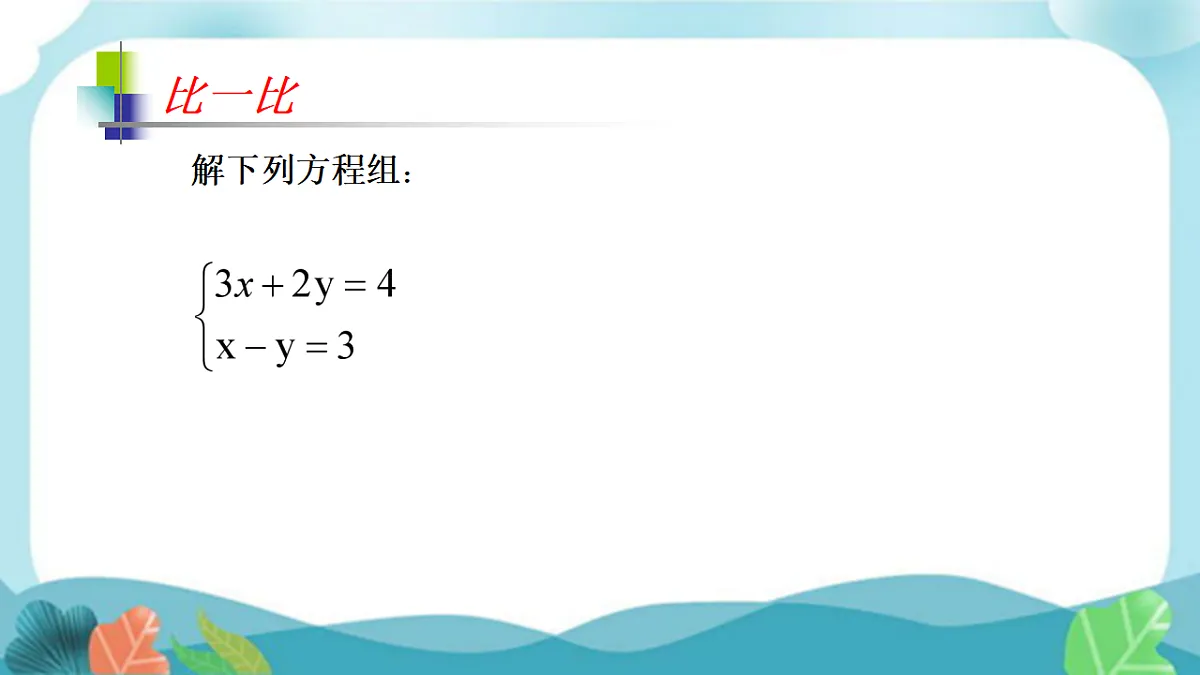 比一比

解下列方程组：

$\begin{cases} 3x+2y=4 \\ x-y=3 \end{cases}$